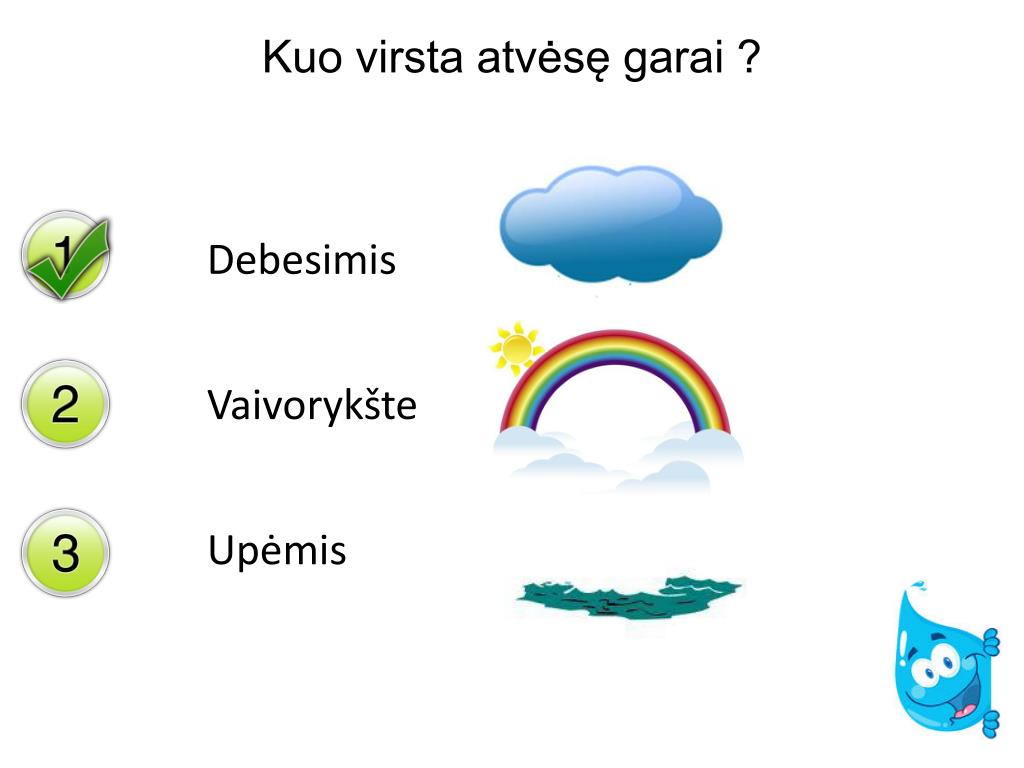 Kuo virsta atvėsę garai ?

1 Debesimis

2 Vaivorykšte

3 Upėmis